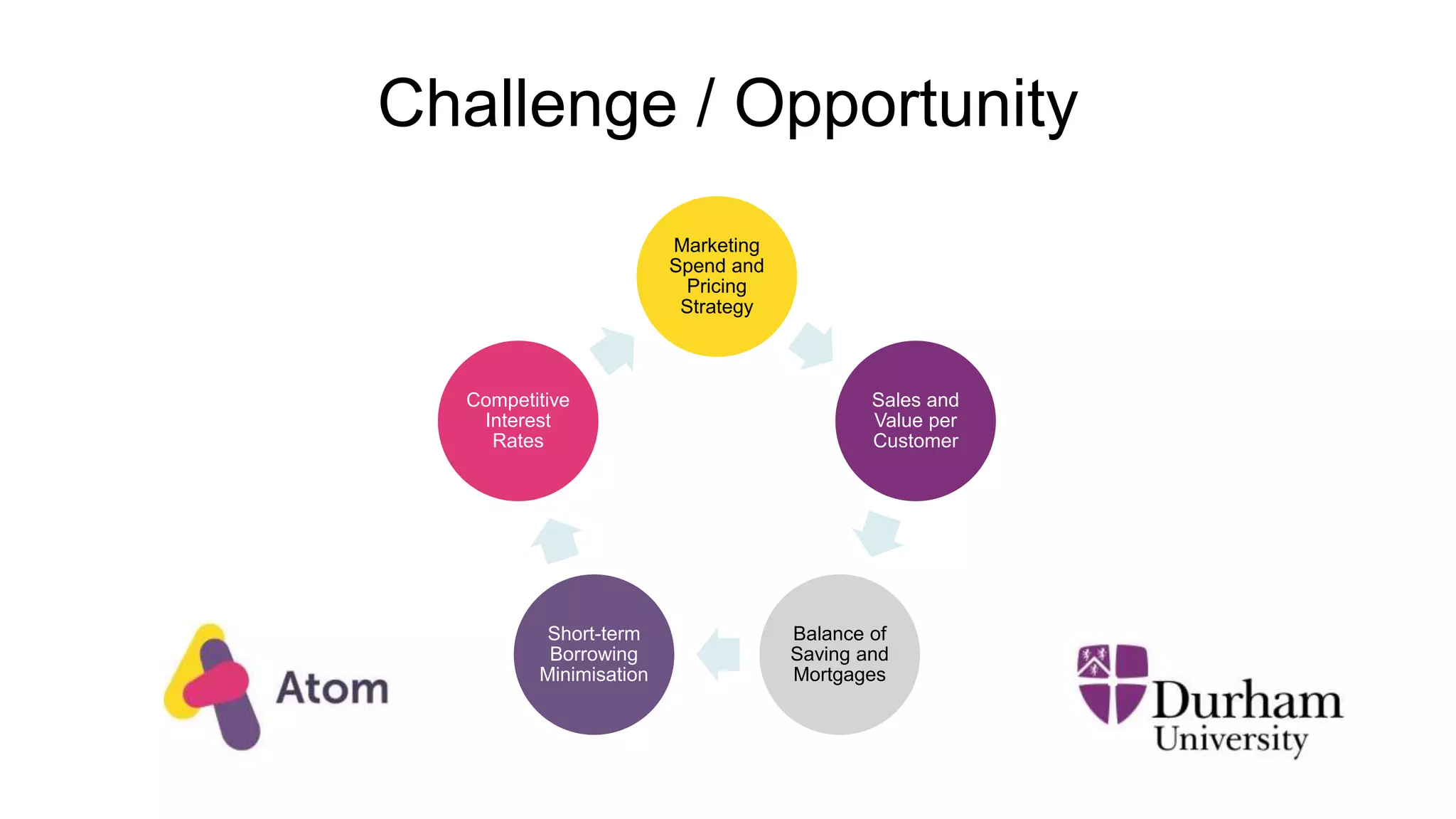 Challenge / Opportunity

Marketing Spend and Pricing Strategy

Sales and Value per Customer

Balance of Saving and Mortgages

Short-term Borrowing Minimisation

Competitive Interest Rates

Atom

Durham University